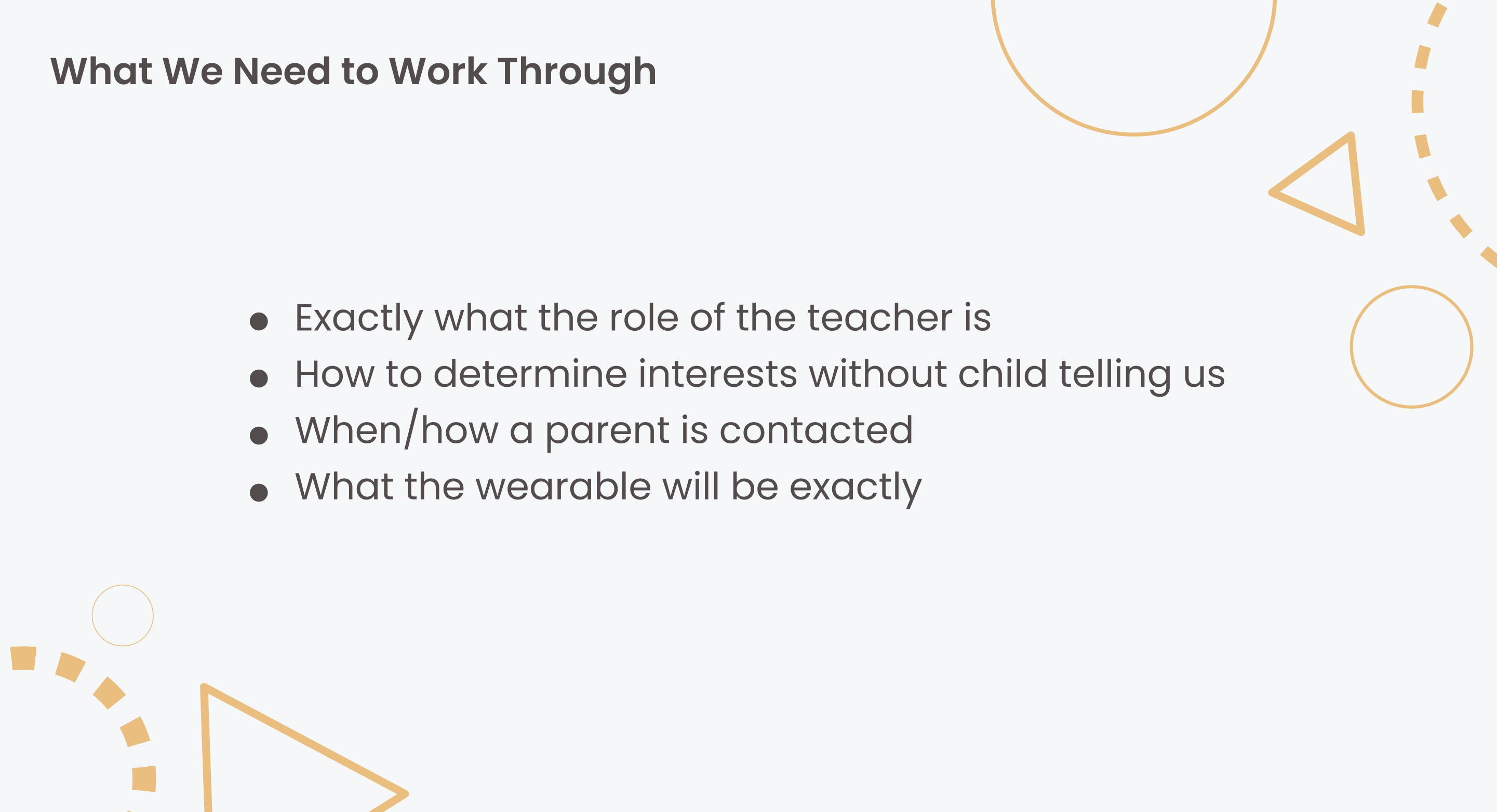 What We Need to Work Through

- Exactly what the role of the teacher is
- How to determine interests without child telling us
- When/how a parent is contacted
- What the wearable will be exactly